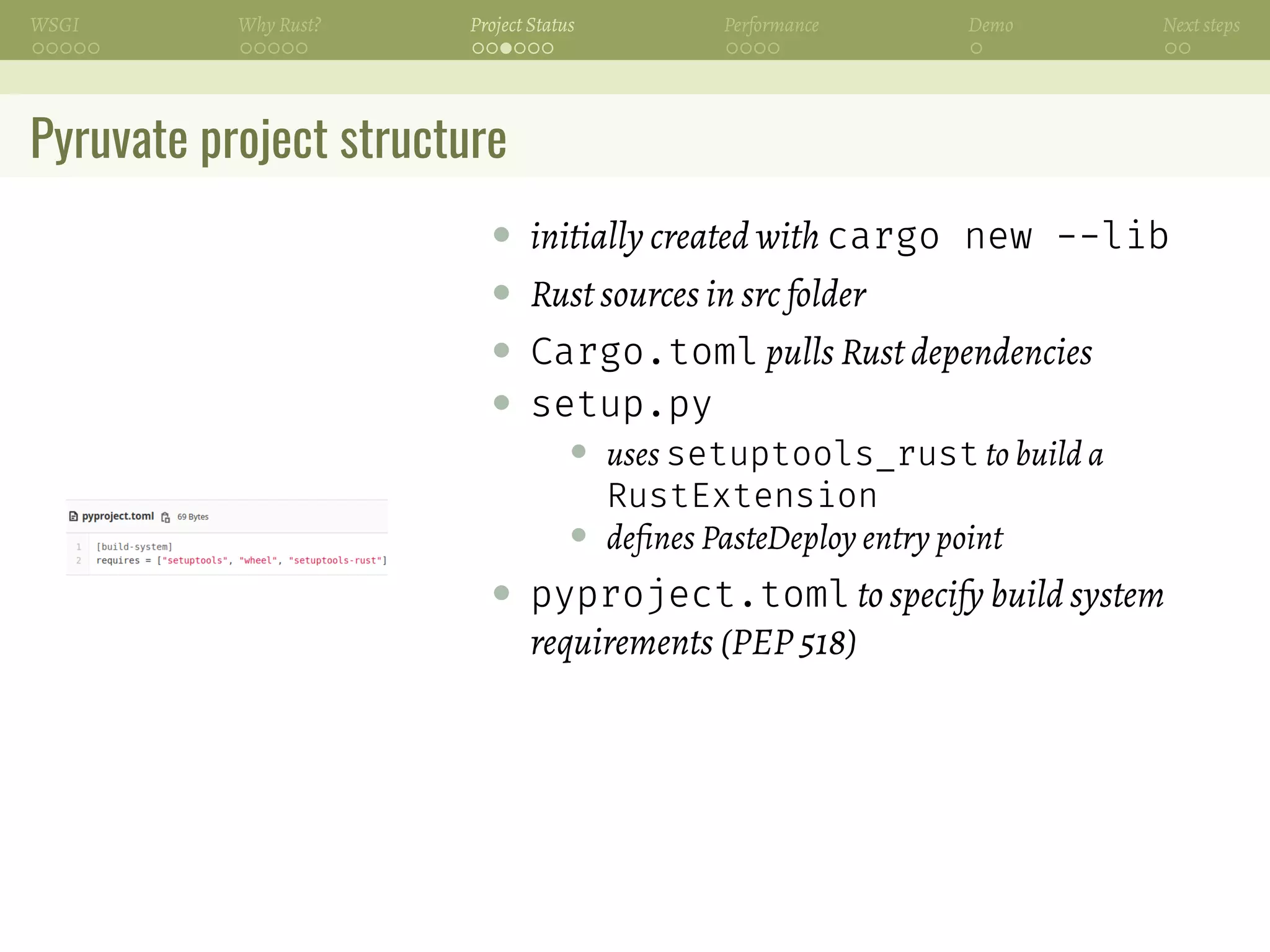 WSGI Why Rust? Project Status Performance Demo Next steps

Pyruvate project structure

pyproject.toml 69 Bytes

1 [build-system]
2 requires = ["setuptools", "wheel", "setuptools-rust"]

- initially created with cargo new --lib
- Rust sources in src folder
- Cargo.toml pulls Rust dependencies
- setup.py
  - uses setuptools_rust to build a RustExtension
  - defines PasteDeploy entry point
- pyproject.toml to specify build system requirements (PEP 518)